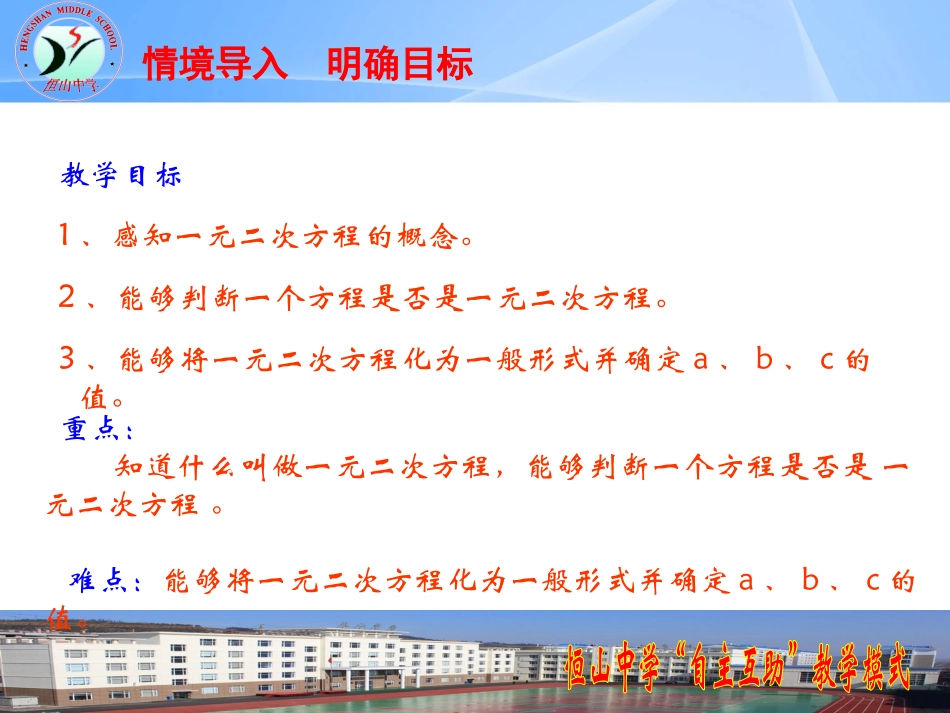 HENGSHAN MIDDLE SCHOOL
恒山中学

情境导入　明确目标

教学目标

1、感知一元二次方程的概念。

2、能够判断一个方程是否是一元二次方程。

3、能够将一元二次方程化为一般形式并确定a、b、c的值。

重点：

知道什么叫做一元二次方程，能够判断一个方程是否是一元二次方程。

难点：能够将一元二次方程化为一般形式并确定a、b、c的值。

恒山中学"自主互助"教学模式